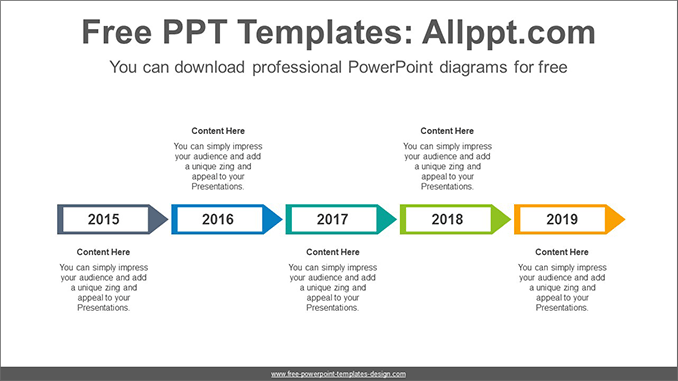 Free PPT Templates: Allppt.com

You can download professional PowerPoint diagrams for free

Content Here

You can simply impress your audience and add a unique zing and appeal to your Presentations.

Content Here

You can simply impress your audience and add a unique zing and appeal to your Presentations.

2015

2016

2017

2018

2019

Content Here

You can simply impress your audience and add a unique zing and appeal to your Presentations.

Content Here

You can simply impress your audience and add a unique zing and appeal to your Presentations.

Content Here

You can simply impress your audience and add a unique zing and appeal to your Presentations.

www.free-powerpoint-templates-design.com